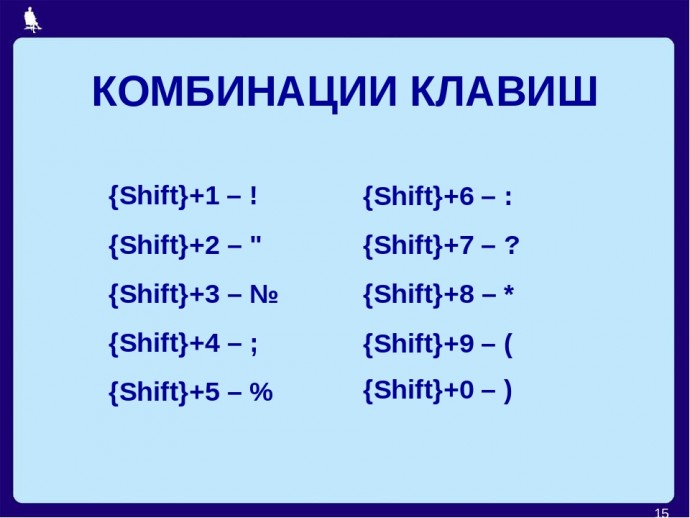 КОМБИНАЦИИ КЛАВИШ

{Shift}+1 – !

{Shift}+2 – "

{Shift}+3 – №

{Shift}+4 – ;

{Shift}+5 – %

{Shift}+6 – :

{Shift}+7 – ?

{Shift}+8 – *

{Shift}+9 – (

{Shift}+0 – )

15